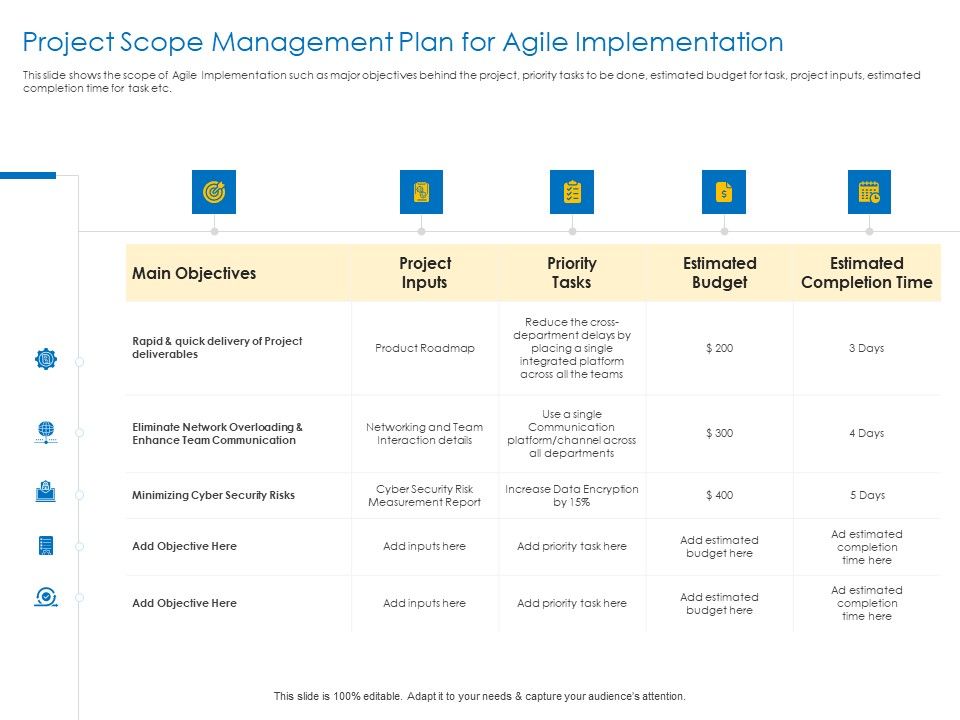 Project Scope Management Plan for Agile Implementation

This slide shows the scope of Agile Implementation such as major objectives behind the project, priority tasks to be done, estimated budget for task, project inputs, estimated completion time for task etc.

| Main Objectives | Project Inputs | Priority Tasks | Estimated Budget | Estimated Completion Time |
|---|---|---|---|---|
| Rapid & quick delivery of Project deliverables | Product Roadmap | Reduce the cross-department delays by placing a single integrated platform across all the teams | $ 200 | 3 Days |
| Eliminate Network Overloading & Enhance Team Communication | Networking and Team Interaction details | Use a single Communication platform/channel across all departments | $ 300 | 4 Days |
| Minimizing Cyber Security Risks | Cyber Security Risk Measurement Report | Increase Data Encryption by 15% | $ 400 | 5 Days |
| Add Objective Here | Add inputs here | Add priority task here | Add estimated budget here | Ad estimated completion time here |
| Add Objective Here | Add inputs here | Add priority task here | Add estimated budget here | Ad estimated completion time here |

This slide is 100% editable. Adapt it to your needs & capture your audience's attention.